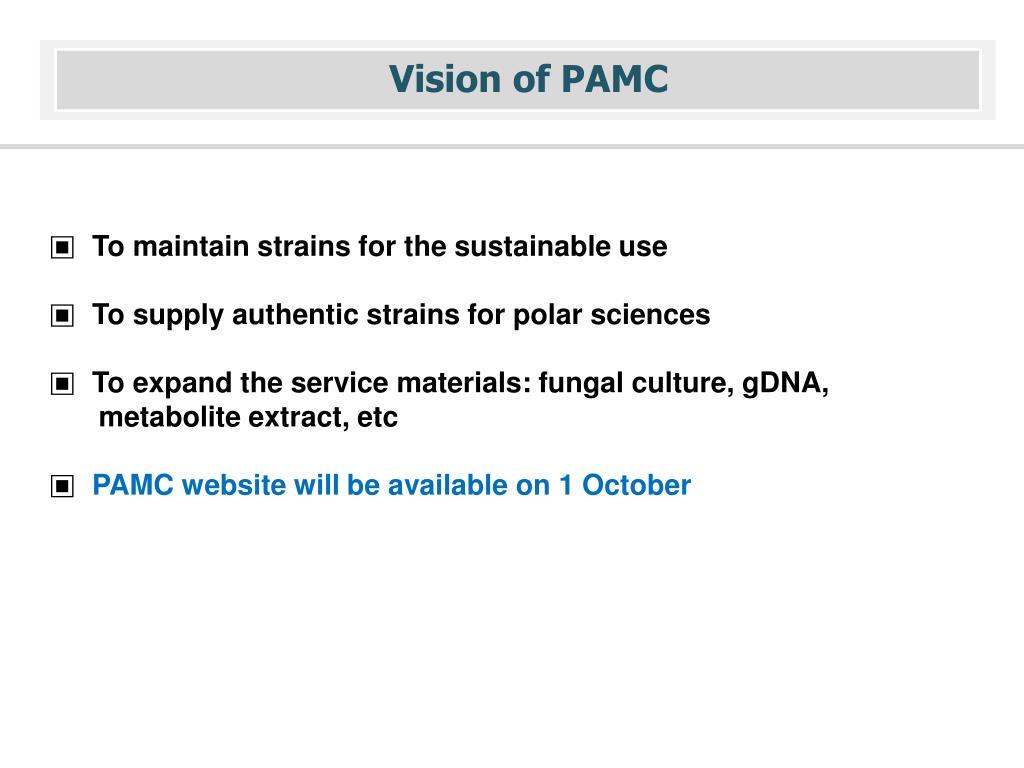 Vision of PAMC

▣ To maintain strains for the sustainable use

▣ To supply authentic strains for polar sciences

▣ To expand the service materials: fungal culture, gDNA, metabolite extract, etc

▣ PAMC website will be available on 1 October